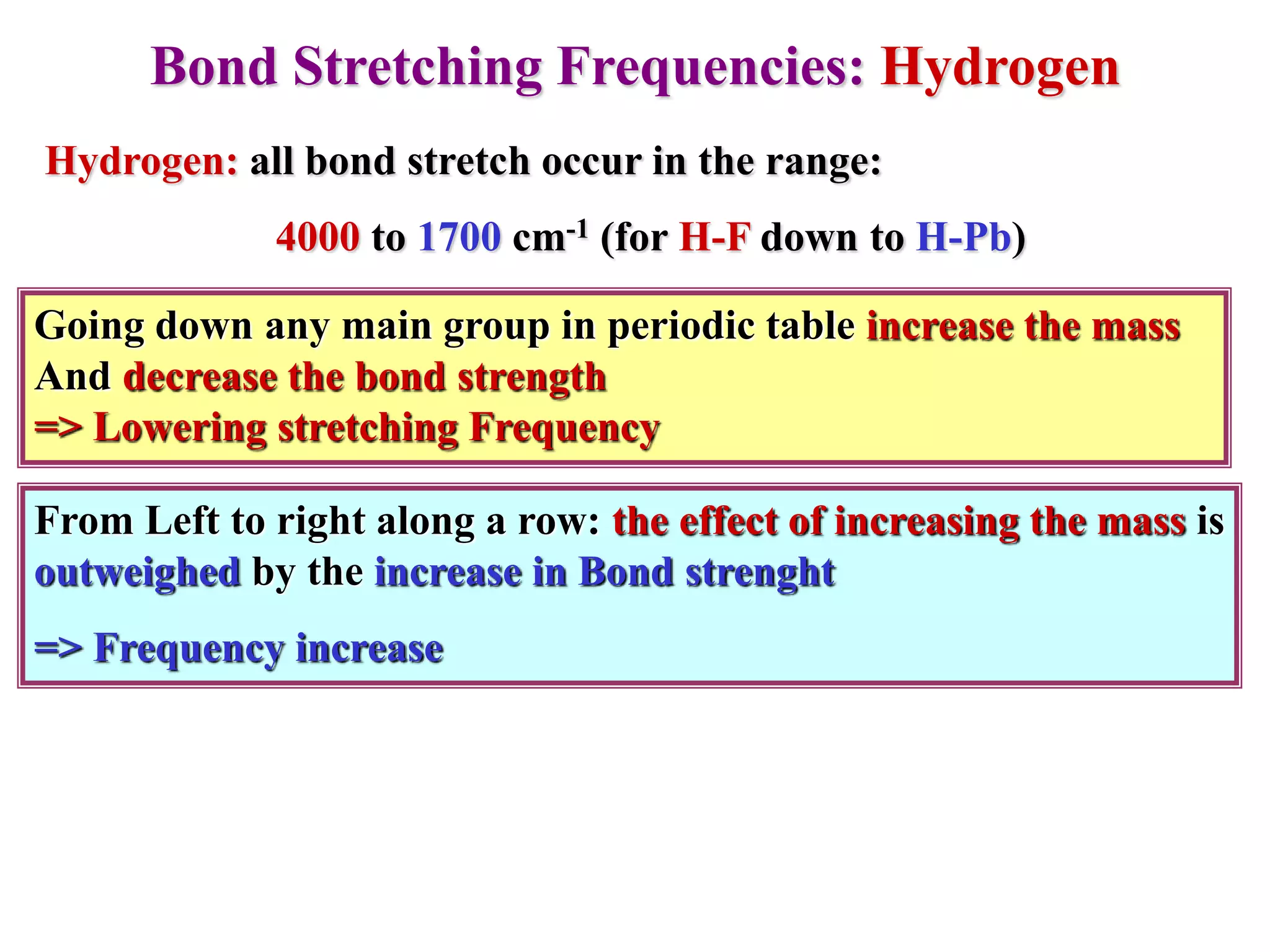 Bond Stretching Frequencies: Hydrogen

Hydrogen: all bond stretch occur in the range:

4000 to 1700 cm$^{-1}$ (for H-F down to H-Pb)

Going down any main group in periodic table increase the mass And decrease the bond strength
=> Lowering stretching Frequency

From Left to right along a row: the effect of increasing the mass is outweighed by the increase in Bond strenght

=> Frequency increase